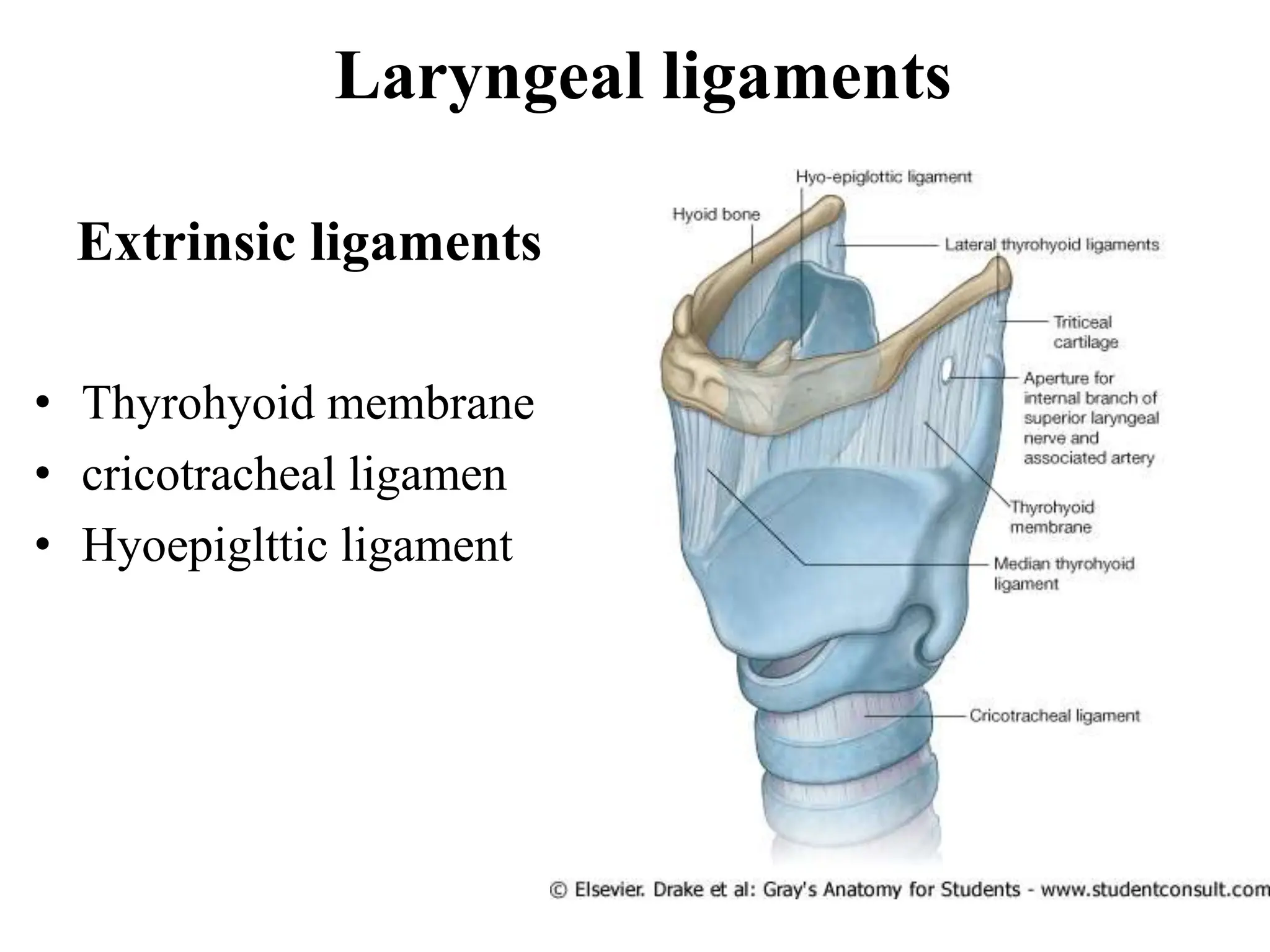 Laryngeal ligaments

Extrinsic ligaments

• Thyrohyoid membrane
• cricotracheal ligamen
• Hyoepiglttic ligament

Hyo-epiglottic ligament
Hyoid bone
Lateral thyrohyoid ligaments
Triticeal cartilage
Aperture for internal branch of superior laryngeal nerve and associated artery
Thyrohyoid membrane
Median thyrohyoid ligament
Cricotracheal ligament

© Elsevier. Drake et al: Gray's Anatomy for Students - www.studentconsult.com